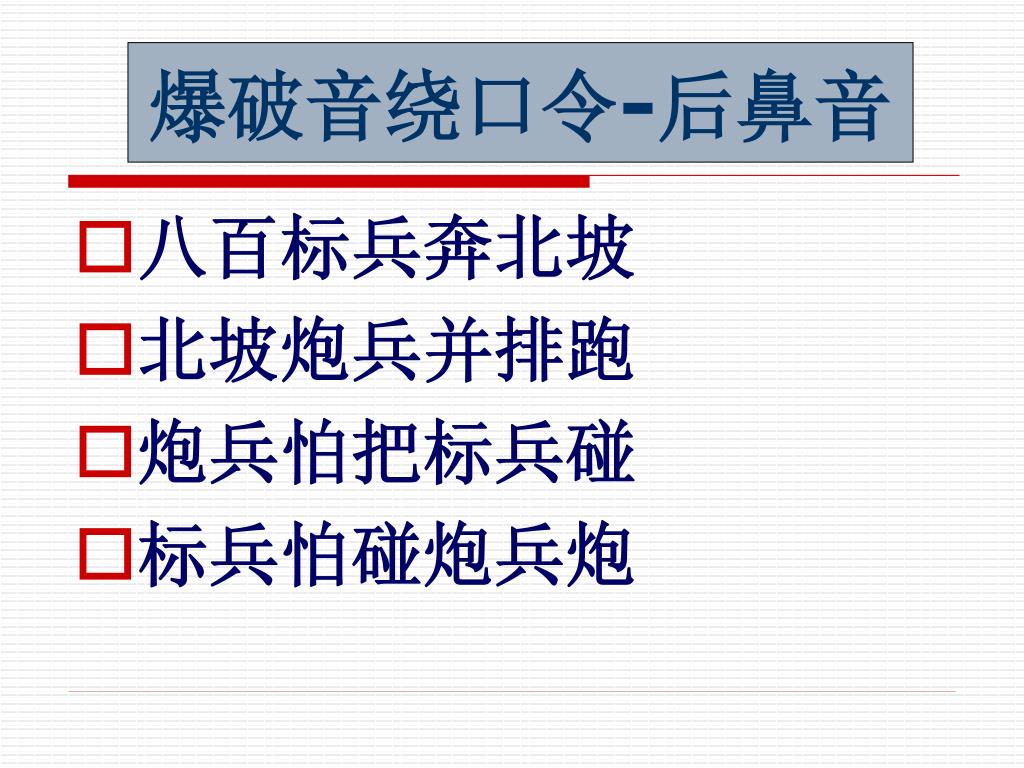 爆破音绕口令-后鼻音

八百标兵奔北坡
北坡炮兵并排跑
炮兵怕把标兵碰
标兵怕碰炮兵炮